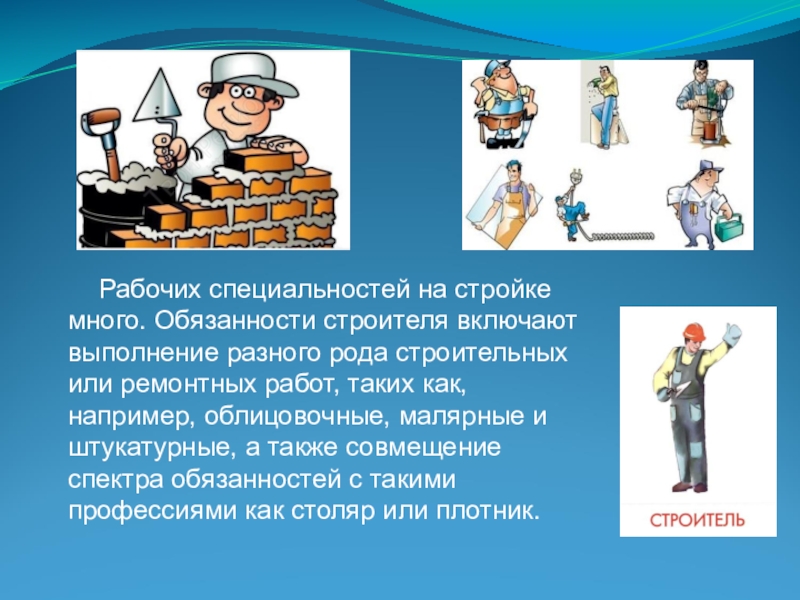 Рабочих специальностей на стройке много. Обязанности строителя включают выполнение разного рода строительных или ремонтных работ, таких как, например, облицовочные, малярные и штукатурные, а также совмещение спектра обязанностей с такими профессиями как столяр или плотник.

СТРОИТЕЛЬ